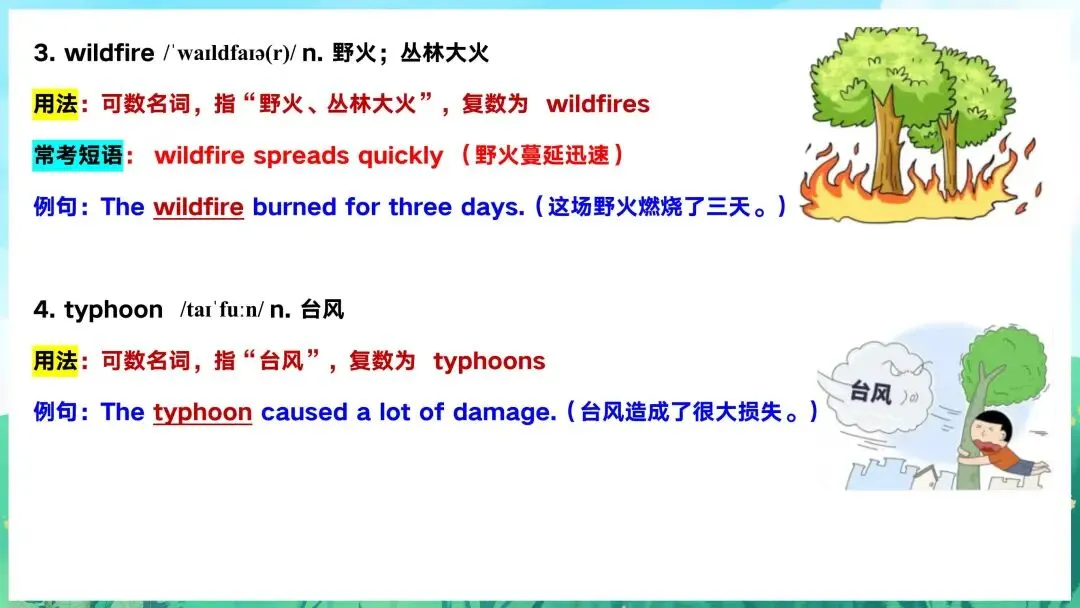 3. wildfire /ˈwaɪldfaɪə(r)/ n. 野火；丛林大火

用法：可数名词，指“野火、丛林大火”，复数为 wildfires

常考短语： wildfire spreads quickly （野火蔓延迅速）

例句：The wildfire burned for three days.（这场野火燃烧了三天。）

4. typhoon /taɪˈfuːn/ n. 台风

用法：可数名词，指“台风”，复数为 typhoons

例句：The typhoon caused a lot of damage.（台风造成了很大损失。）

台风